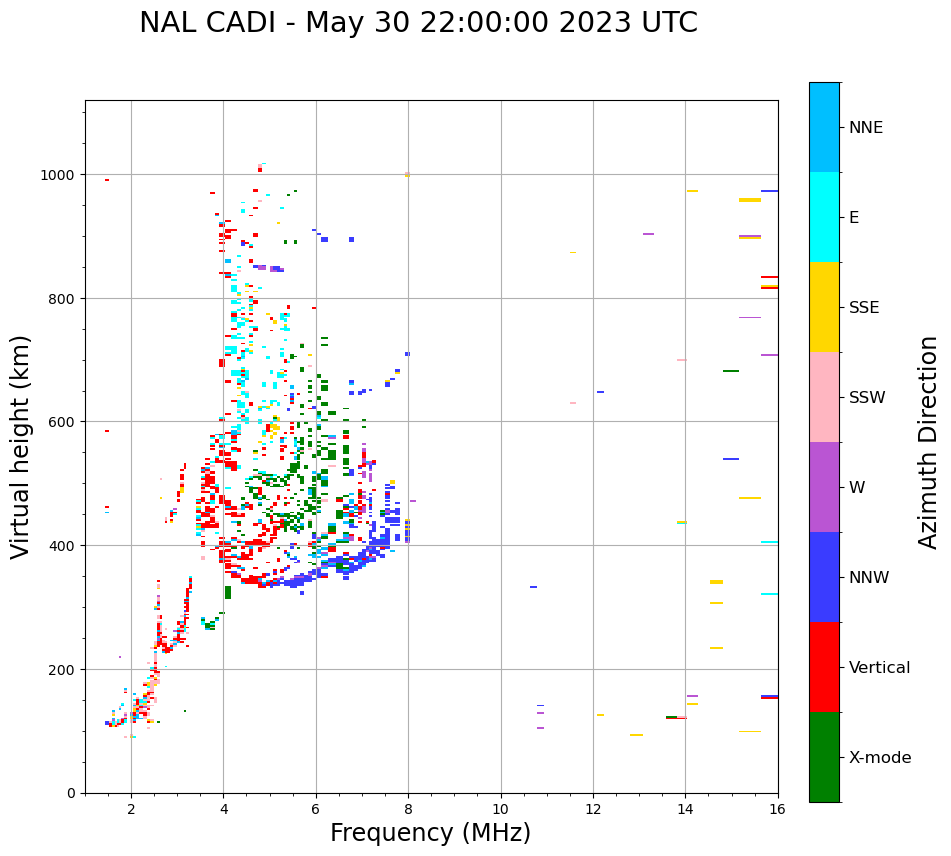 NAL CADI - May 30 22:00:00 2023 UTC

Virtual height (km)

1000
800
600
400
200
0

2
4
6
8
10
12
14
16

Frequency (MHz)

NNE
E
SSE
SSW
W
NNW
Vertical
X-mode

Azimuth Direction